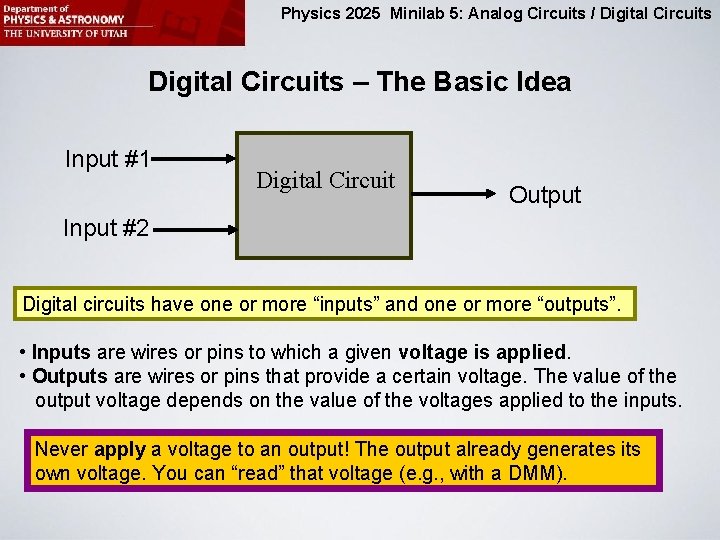 Department of
PHYSICS & ASTRONOMY
THE UNIVERSITY OF UTAH

Physics 2025 Minilab 5: Analog Circuits / Digital Circuits

Digital Circuits – The Basic Idea

Input #1

Input #2

Digital Circuit

Output

Digital circuits have one or more “inputs” and one or more “outputs”.

• Inputs are wires or pins to which a given voltage is applied.
• Outputs are wires or pins that provide a certain voltage. The value of the output voltage depends on the value of the voltages applied to the inputs.

Never apply a voltage to an output! The output already generates its own voltage. You can “read” that voltage (e.g., with a DMM).